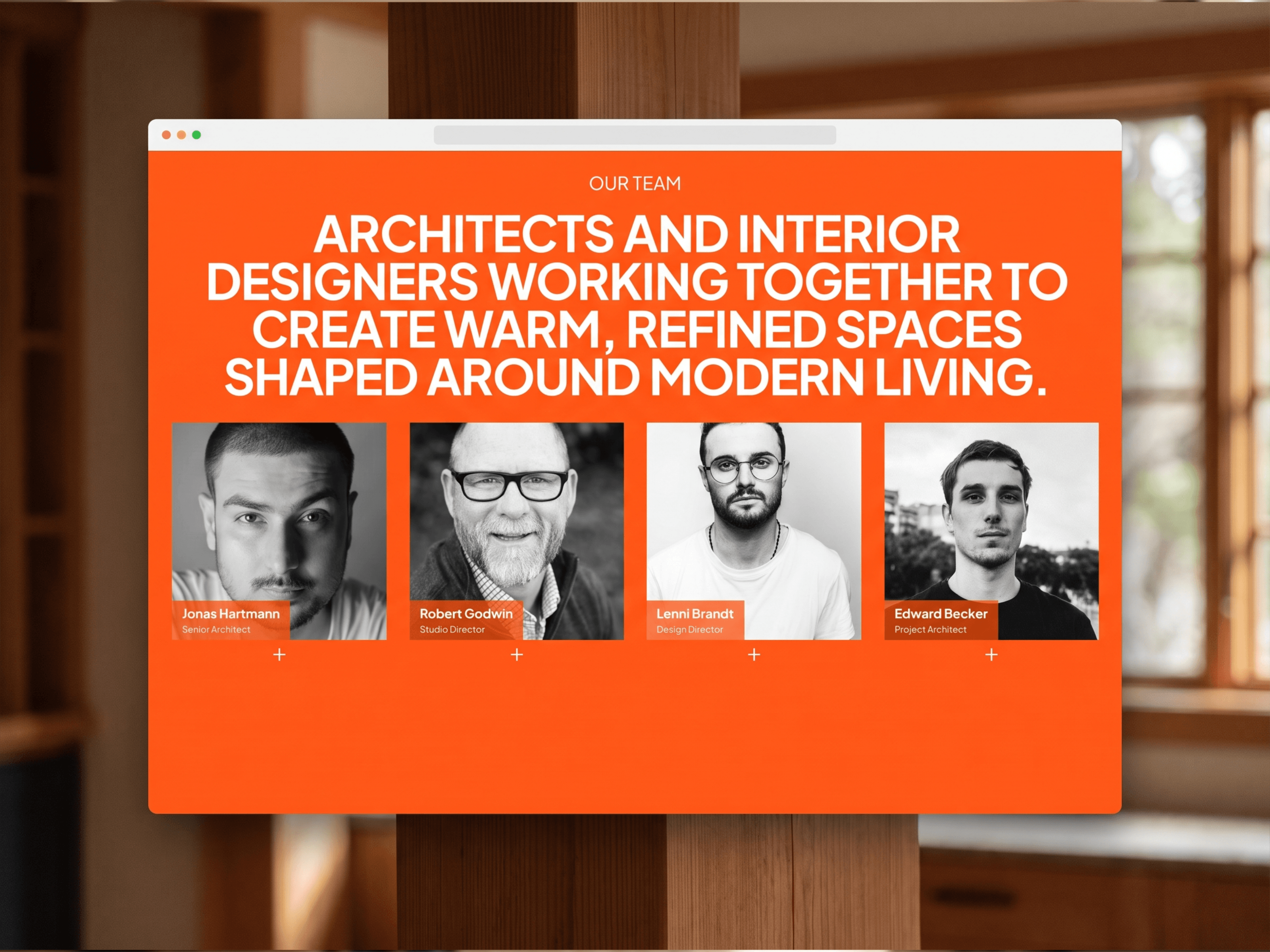 OUR TEAM

ARCHITECTS AND INTERIOR DESIGNERS WORKING TOGETHER TO CREATE WARM, REFINED SPACES SHAPED AROUND MODERN LIVING.

Jonas Hartmann
Senior Architect
+

Robert Godwin
Studio Director
+

Lenni Brandt
Design Director
+

Edward Becker
Project Architect
+